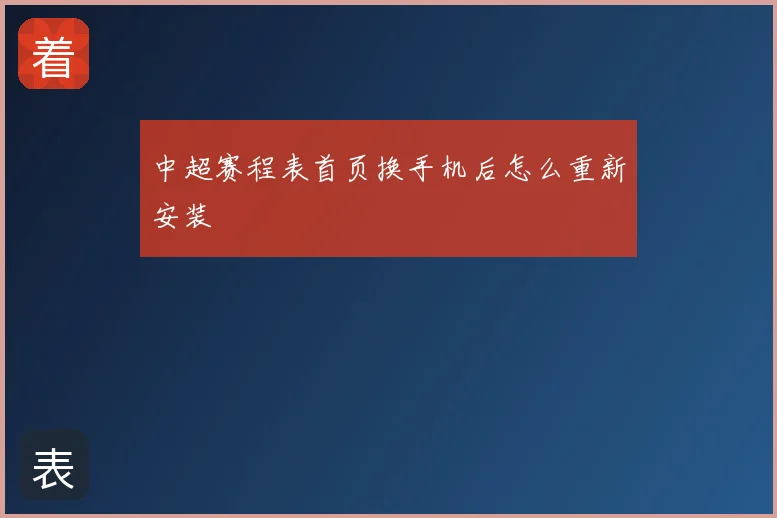 着

中超赛程表首页换手机后怎么重新安装

表